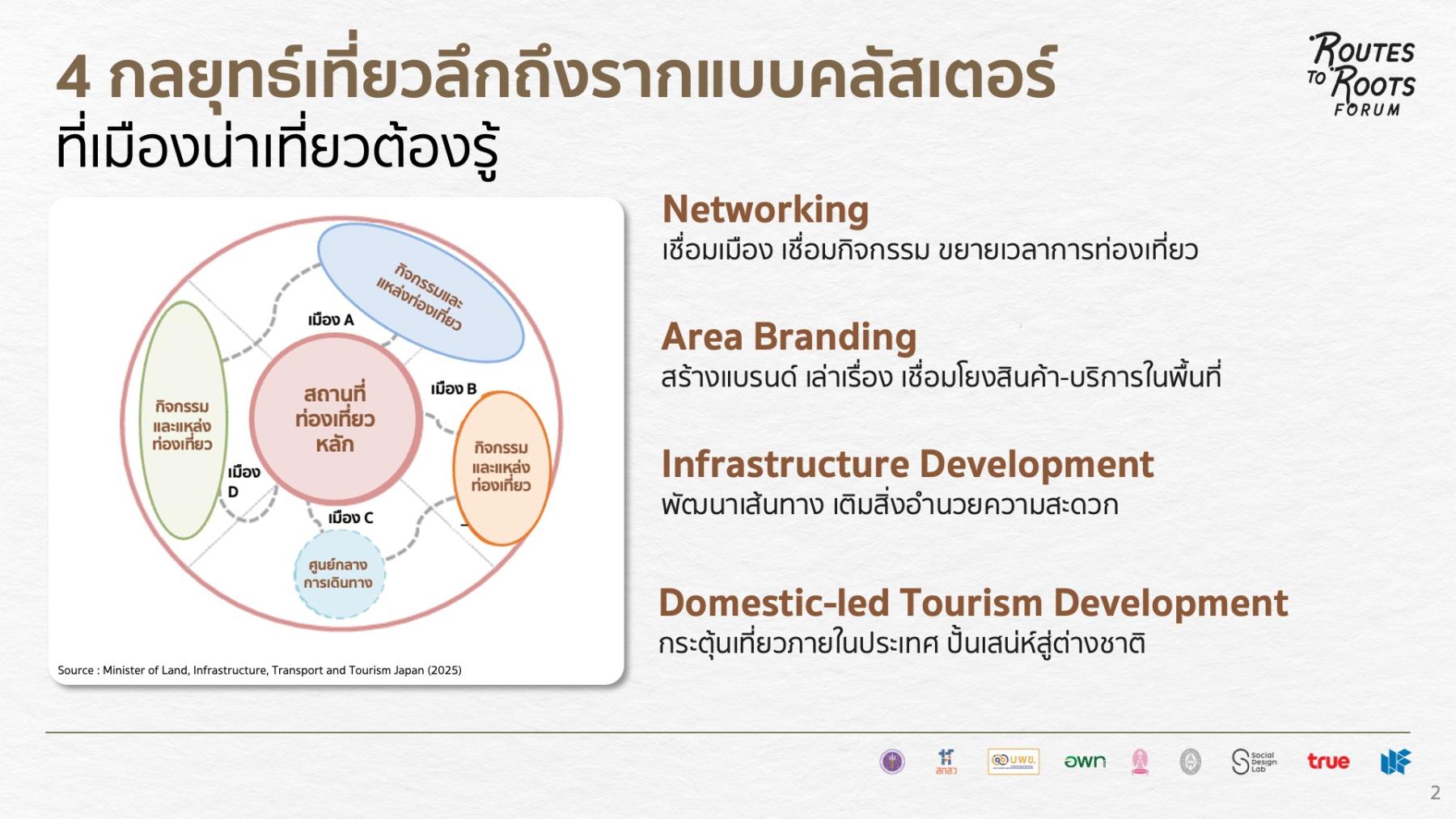 4 กลยุทธ์เที่ยวลึกถึงรากแบบคลัสเตอร์
ที่เมืองน่าเที่ยวต้องรู้

ROUTES TO ROOTS FORUM

กิจกรรมและแหล่งท่องเที่ยว
เมือง A
กิจกรรมและแหล่งท่องเที่ยว
สถานที่ท่องเที่ยวหลัก
เมือง B
กิจกรรมและแหล่งท่องเที่ยว
เมือง D
เมือง C
ศูนย์กลางการเดินทาง

Source : Minister of Land, Infrastructure, Transport and Tourism Japan (2025)

Networking
เชื่อมเมือง เชื่อมกิจกรรม ขยายเวลาการท่องเที่ยว

Area Branding
สร้างแบรนด์ เล่าเรื่อง เชื่อมโยงสินค้า-บริการในพื้นที่

Infrastructure Development
พัฒนาเส้นทาง เติมสิ่งอำนวยความสะดวก

Domestic-led Tourism Development
กระตุ้นเที่ยวภายในประเทศ ปั้นเสน่ห์สู่ต่างชาติ

สกสว บพข. อพท Social Design Lab true

2